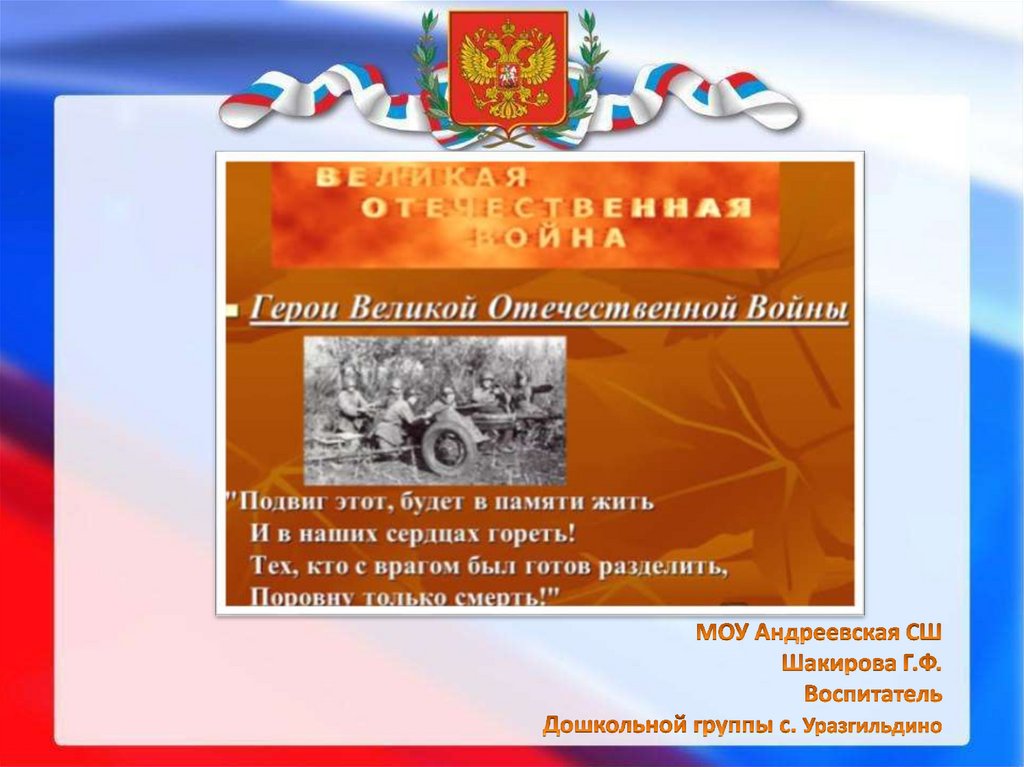 ВЕЛИКАЯ ОТЕЧЕСТВЕННАЯ ВОЙНА

Герои Великой Отечественной Войны

"Подвиг этот, будет в памяти жить
И в наших сердцах гореть!
Тех, кто с врагом был готов разделить,
Поровну только смерть!"

МОУ Андреевская СШ
Шакирова Г.Ф.
Воспитатель
Дошкольной группы с. Уразгильдино